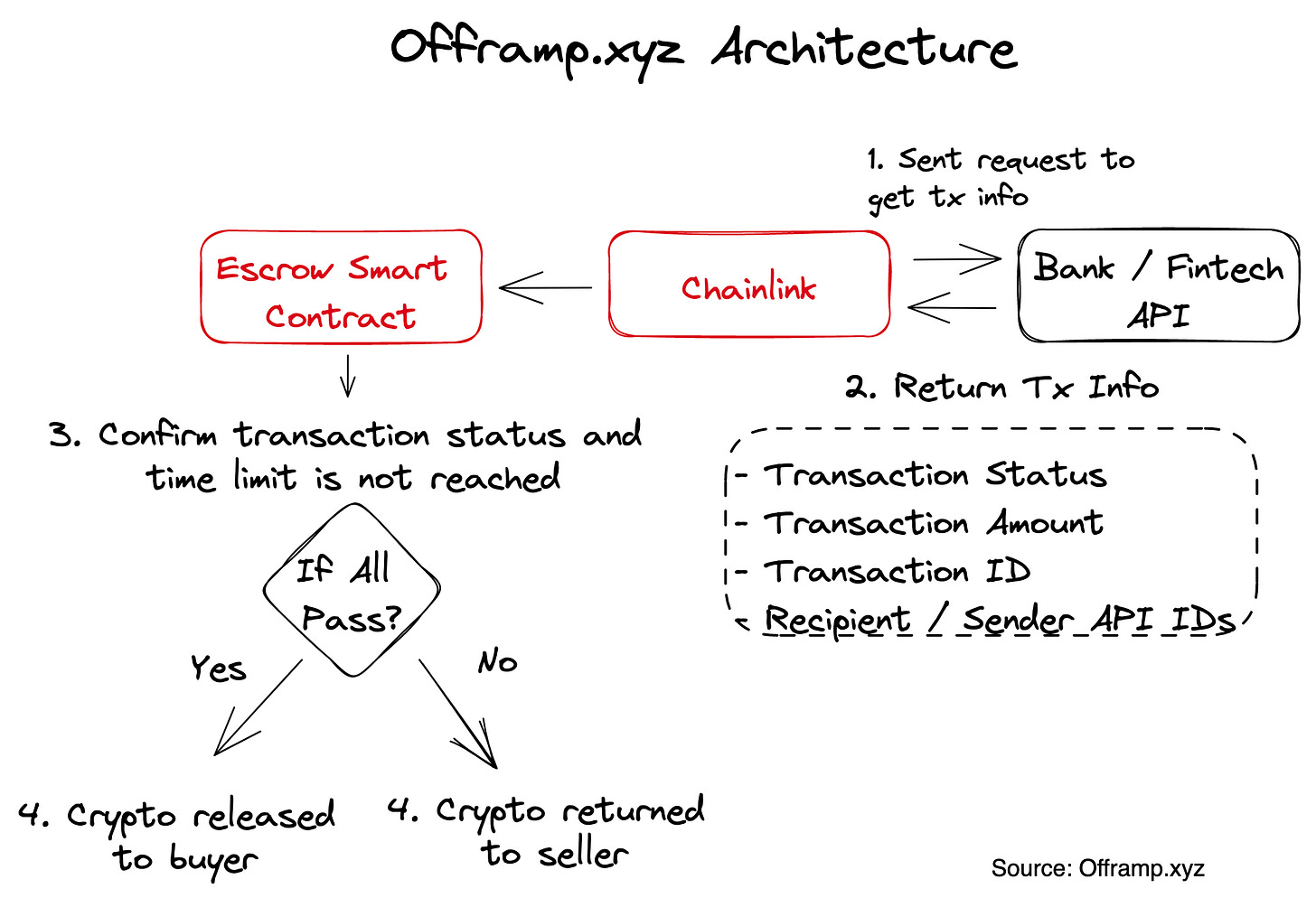 Offramp.xyz Architecture

1. Sent request to get tx info

Escrow Smart Contract

Chainlink

Bank / Fintech API

2. Return Tx Info

- Transaction Status
- Transaction Amount
- Transaction ID
- Recipient / Sender API IDs

3. Confirm transaction status and time limit is not reached

If All Pass?

Yes

No

4. Crypto released to buyer

4. Crypto returned to seller

Source: Offramp.xyz